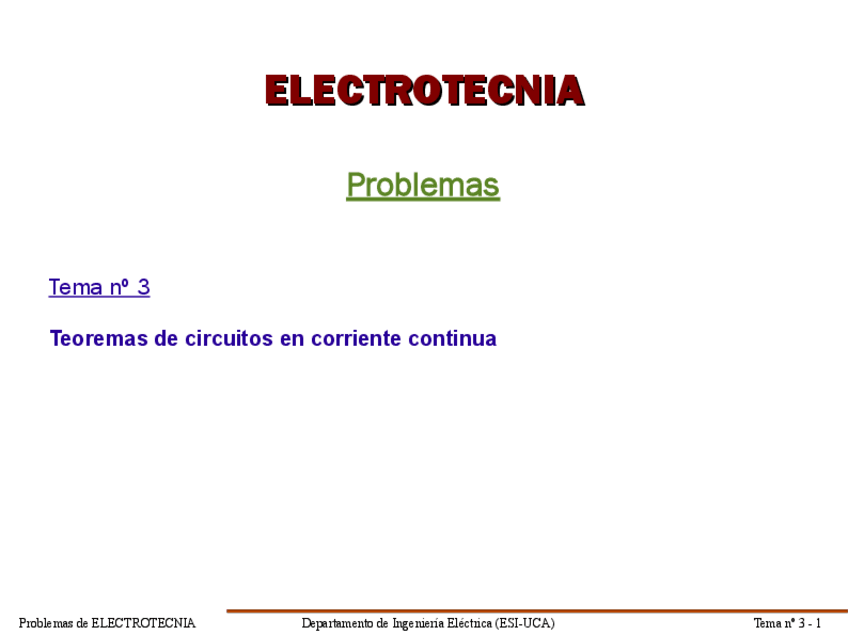 ELECTROTECNIA

Problemas

Tema nº 3

Teoremas de circuitos en corriente continua

Problemas de ELECTROTECNIA Departamento de Ingeniería Eléctrica (ESI-UCA) Tema nº 3 - 1